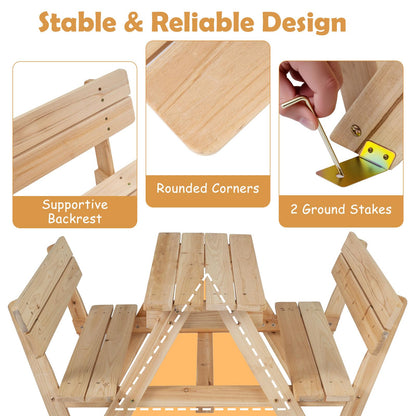 Stable & Reliable Design

Supportive Backrest

Rounded Corners

2 Ground Stakes